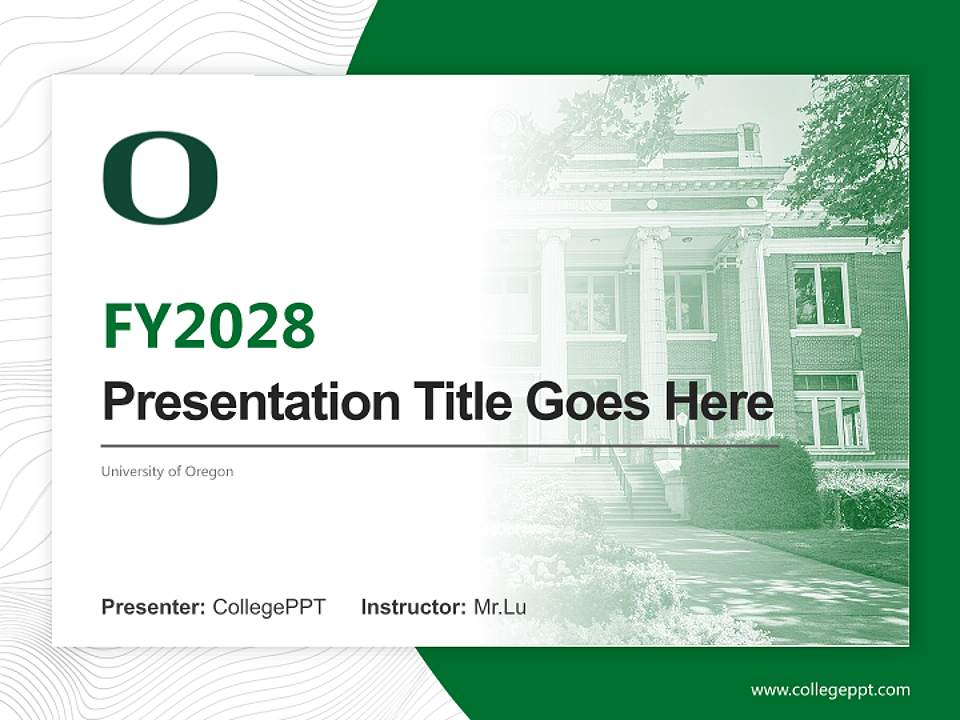 O

FY2028

Presentation Title Goes Here

University of Oregon

Presenter: CollegePPT Instructor: Mr.Lu

www.collegeppt.com